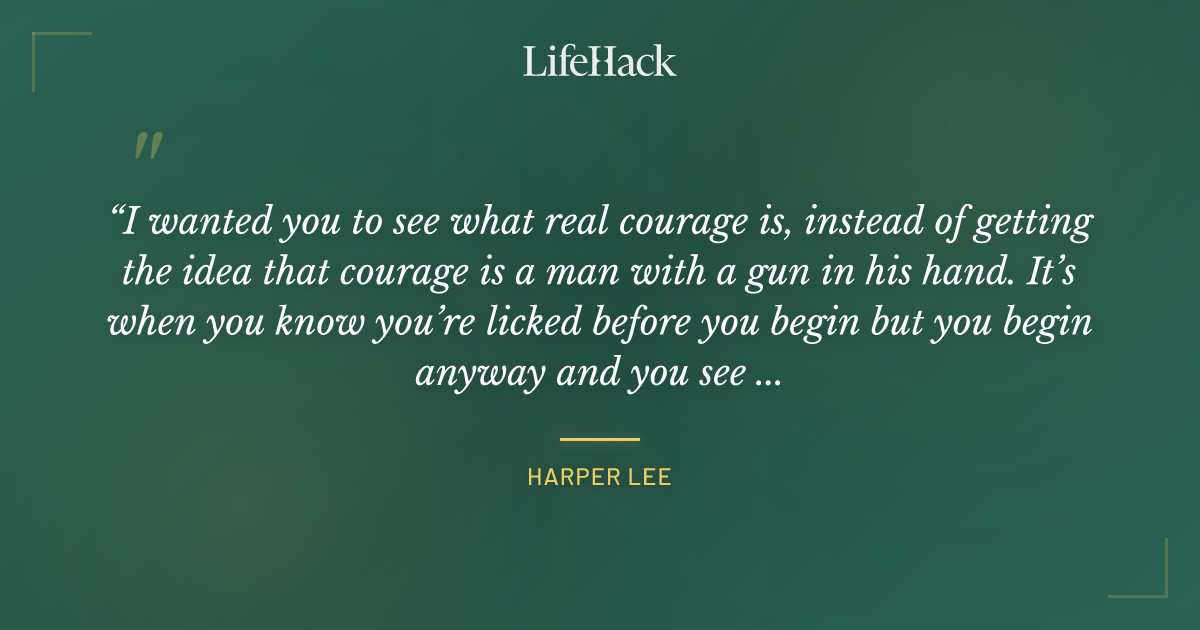 LifeHack

"

“I wanted you to see what real courage is, instead of getting the idea that courage is a man with a gun in his hand. It’s when you know you’re licked before you begin but you begin anyway and you see ...

HARPER LEE